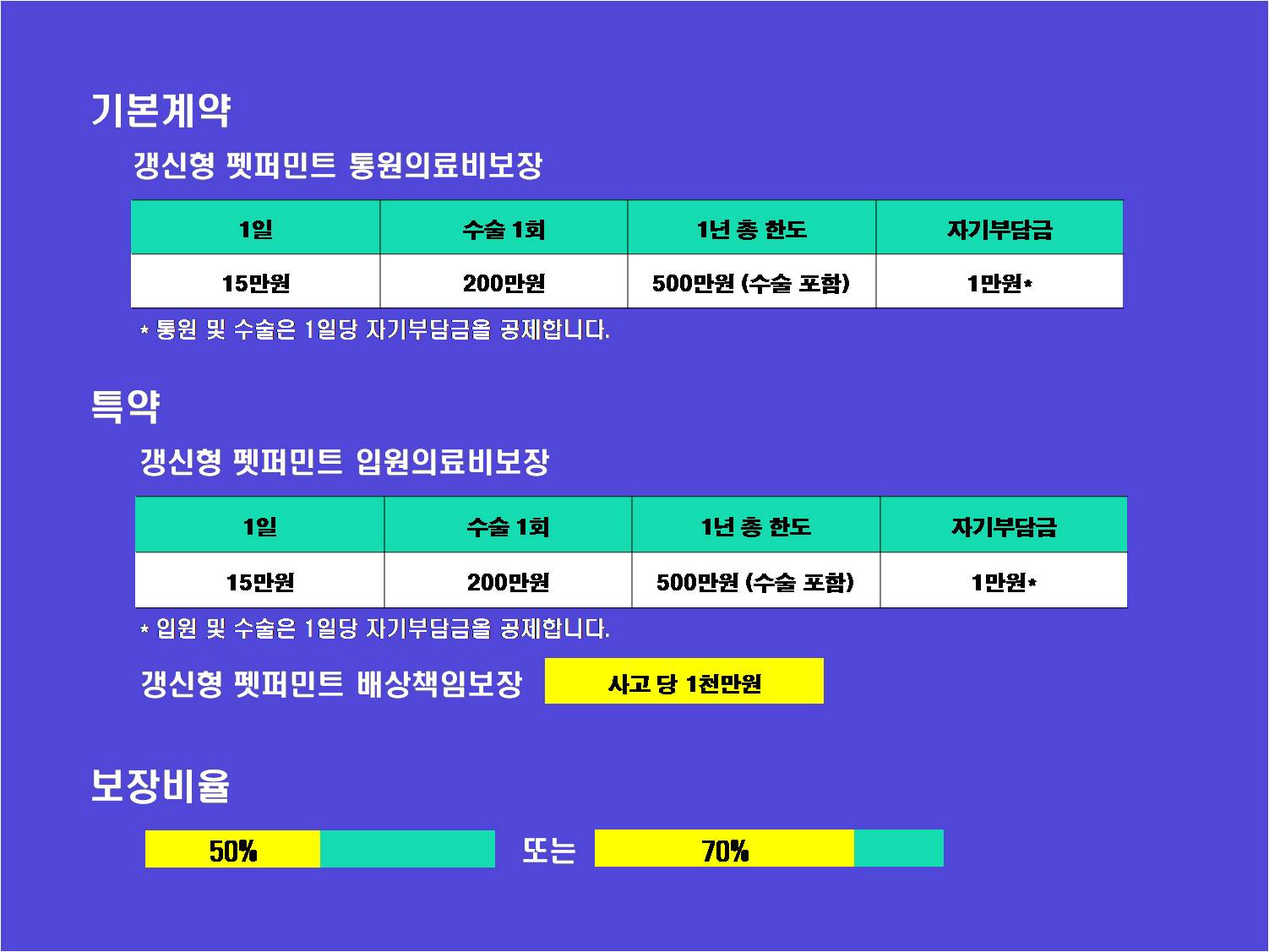 기본계약

갱신형 펫퍼민트 통원의료비보장

| 1일 | 수술 1회 | 1년 총 한도 | 자기부담금 |
|---|---|---|---|
| 15만원 | 200만원 | 500만원 (수술 포함) | 1만원* |

* 통원 및 수술은 1일당 자기부담금을 공제합니다.

특약

갱신형 펫퍼민트 입원의료비보장

| 1일 | 수술 1회 | 1년 총 한도 | 자기부담금 |
|---|---|---|---|
| 15만원 | 200만원 | 500만원 (수술 포함) | 1만원* |

* 입원 및 수술은 1일당 자기부담금을 공제합니다.

갱신형 펫퍼민트 배상책임보장 사고 당 1천만원

보장비율

50% 또는 70%